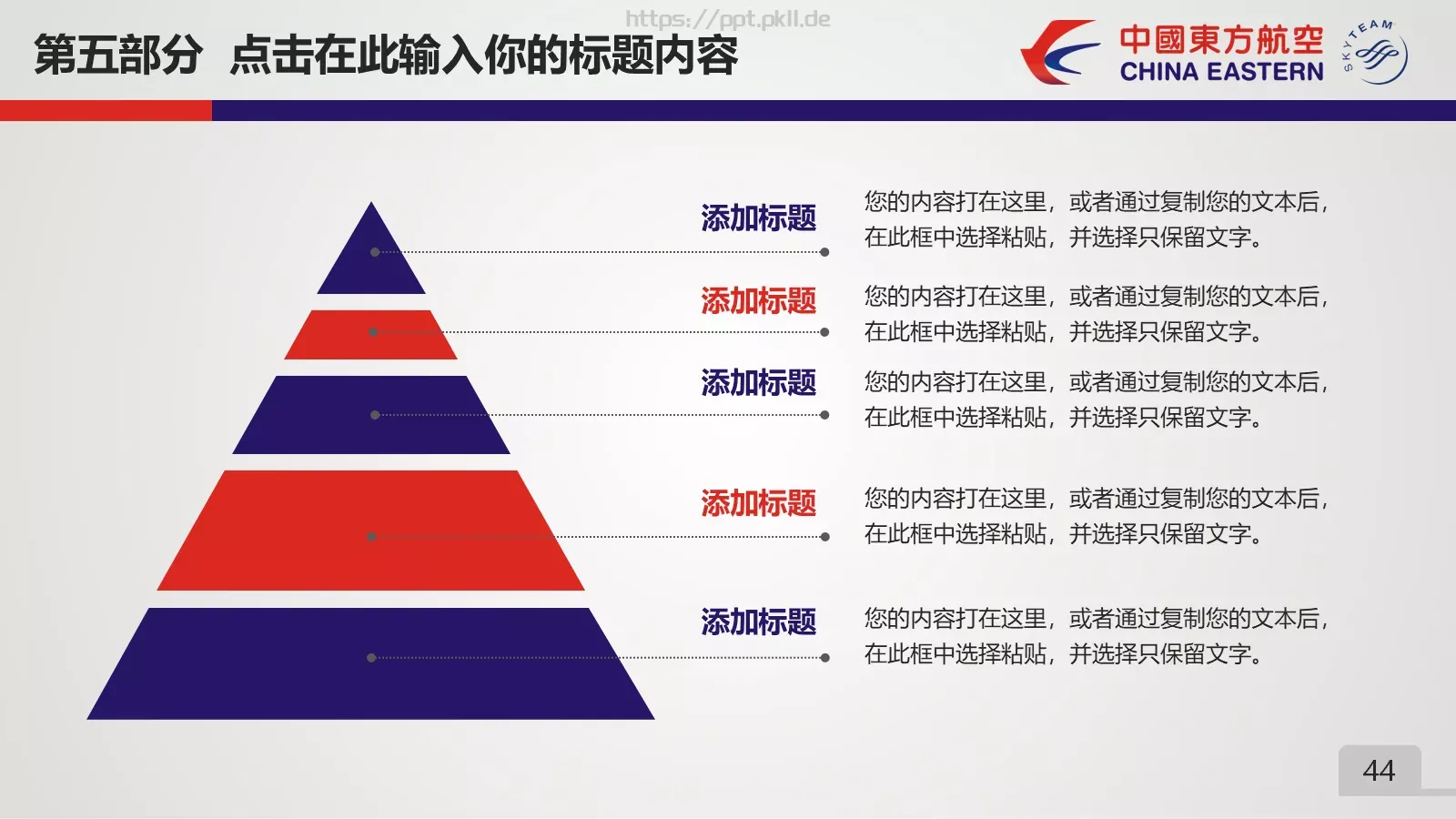 https://ppt.pkll.de

第五部分 点击在此输入你的标题内容

中國東方航空
CHINA EASTERN
SKYTEAM

添加标题
您的内容打在这里，或者通过复制您的文本后，在此框中选择粘贴，并选择只保留文字。

添加标题
您的内容打在这里，或者通过复制您的文本后，在此框中选择粘贴，并选择只保留文字。

添加标题
您的内容打在这里，或者通过复制您的文本后，在此框中选择粘贴，并选择只保留文字。

添加标题
您的内容打在这里，或者通过复制您的文本后，在此框中选择粘贴，并选择只保留文字。

添加标题
您的内容打在这里，或者通过复制您的文本后，在此框中选择粘贴，并选择只保留文字。

44